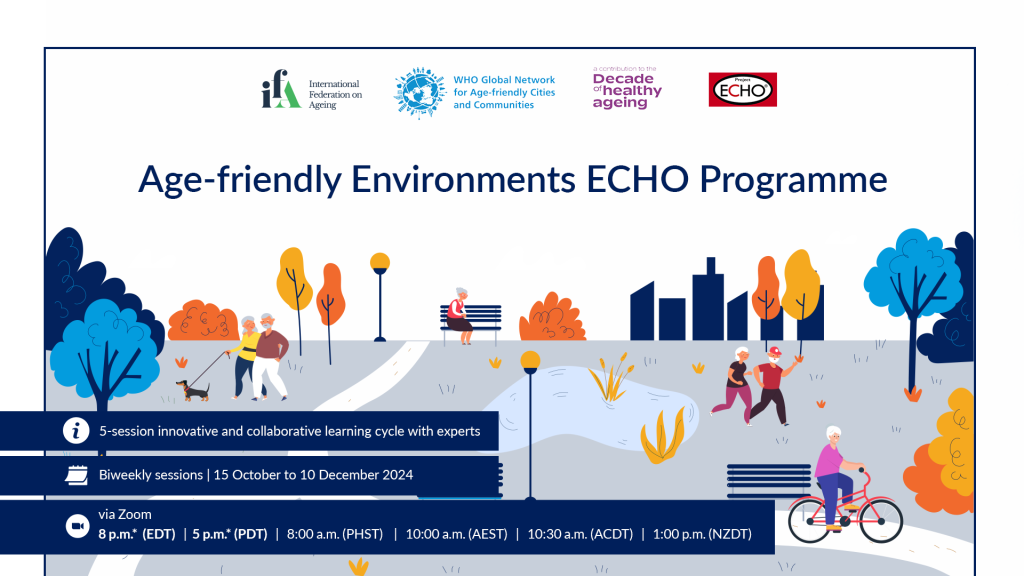 ifa International Federation on Ageing

WHO Global Network for Age-friendly Cities and Communities

a contribution to the Decade of healthy ageing

Project ECHO

Age-friendly Environments ECHO Programme

5-session innovative and collaborative learning cycle with experts

Biweekly sessions | 15 October to 10 December 2024

via Zoom
8 p.m.* (EDT) | 5 p.m.* (PDT) | 8:00 a.m. (PHST) | 10:00 a.m. (AEST) | 10:30 a.m. (ACDT) | 1:00 p.m. (NZDT)